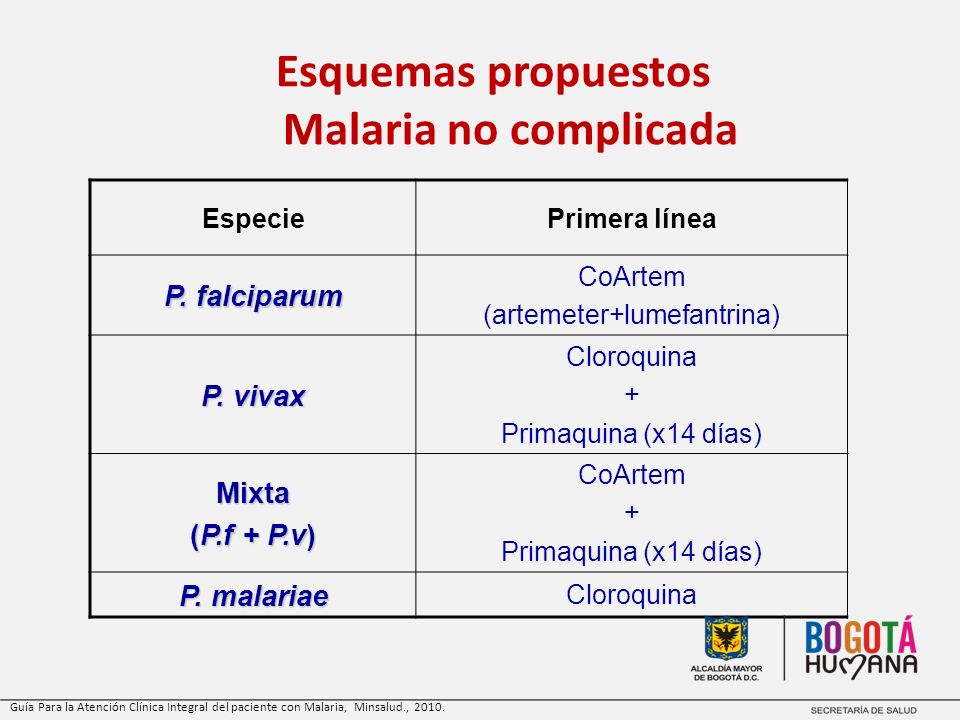 Esquemas propuestos
Malaria no complicada

| Especie | Primera línea |
|---|---|
| P. falciparum | CoArtem (artemeter+lumefantrina) |
| P. vivax | Cloroquina + Primaquina (x14 días) |
| Mixta (P.f + P.v) | CoArtem + Primaquina (x14 días) |
| P. malariae | Cloroquina |

ALCALDÍA MAYOR DE BOGOTÁ D.C.

BOGOTÁ HUMANA

Guía Para la Atención Clínica Integral del paciente con Malaria, Minsalud., 2010.

SECRETARÍA DE SALUD